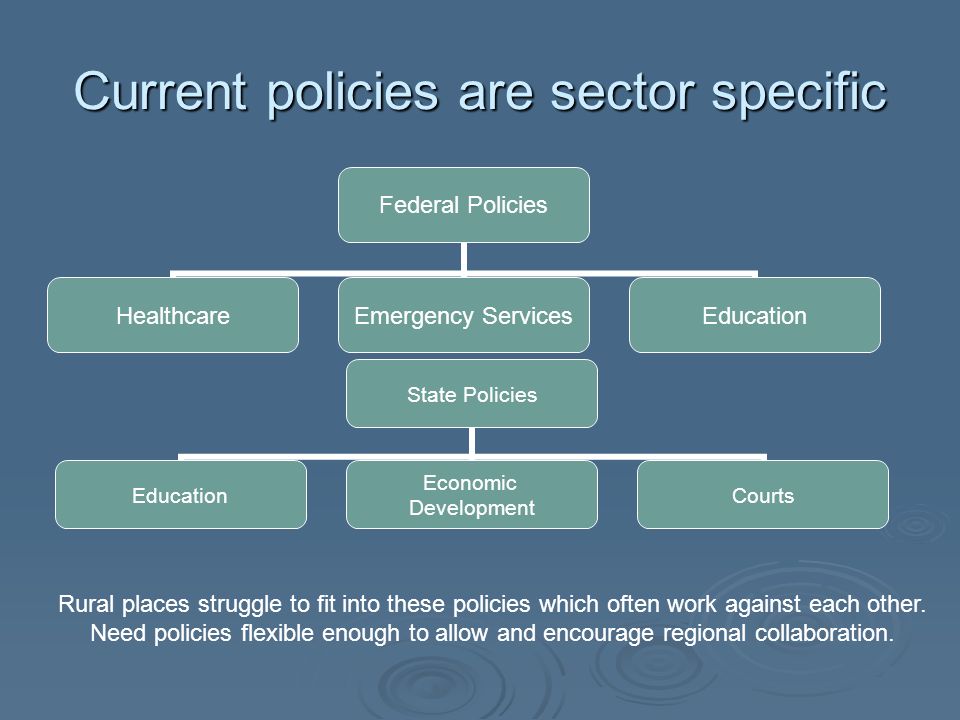 Current policies are sector specific

Federal Policies

Healthcare

Emergency Services

Education

State Policies

Education

Economic Development

Courts

Rural places struggle to fit into these policies which often work against each other. Need policies flexible enough to allow and encourage regional collaboration.